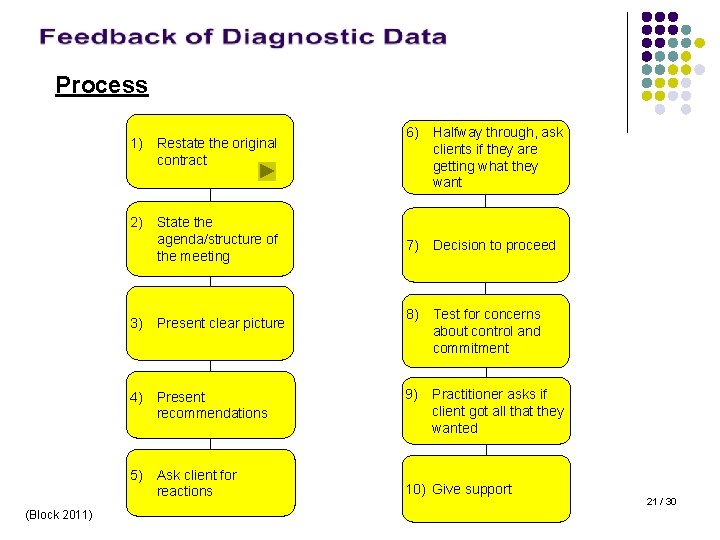 Feedback of Diagnostic Data

Process

1) Restate the original contract

2) State the agenda/structure of the meeting

3) Present clear picture

4) Present recommendations

5) Ask client for reactions

6) Halfway through, ask clients if they are getting what they want

7) Decision to proceed

8) Test for concerns about control and commitment

9) Practitioner asks if client got all that they wanted

10) Give support

(Block 2011)

21 / 30